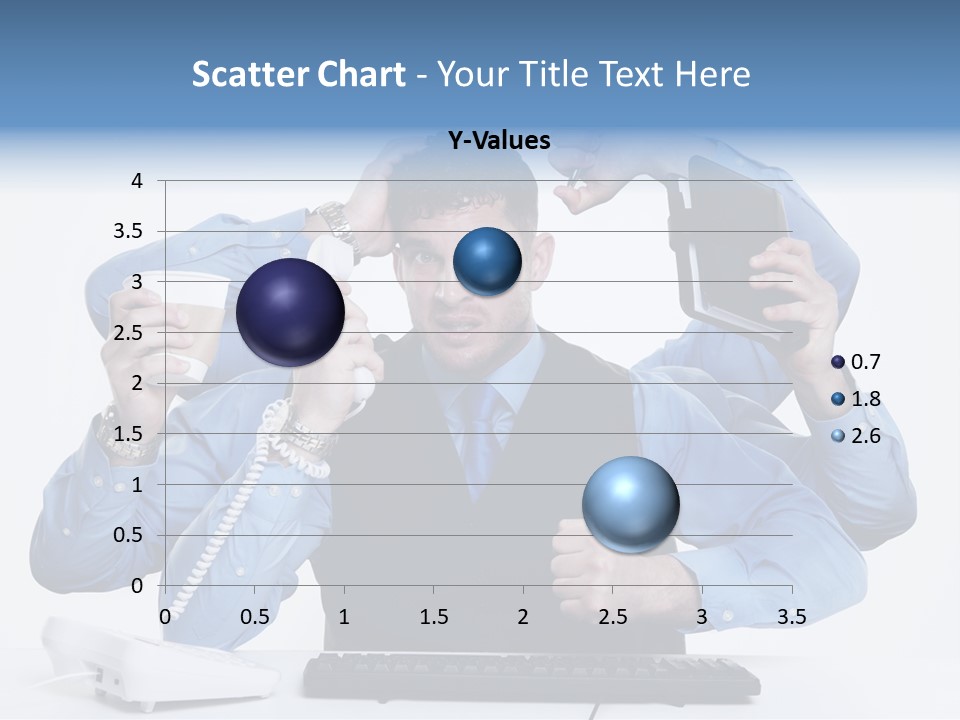 Scatter Chart - Your Title Text Here

Y-Values

4
3.5
3
2.5
2
1.5
1
0.5
0

0 0.5 1 1.5 2 2.5 3 3.5

0.7
1.8
2.6